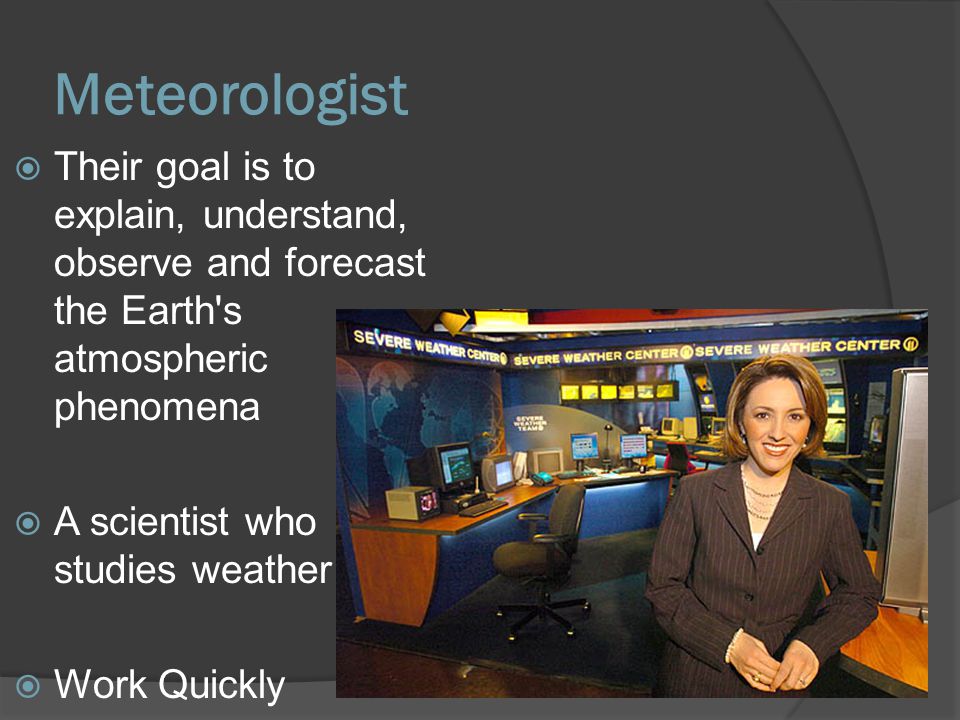 Meteorologist

Their goal is to explain, understand, observe and forecast the Earth's atmospheric phenomena

A scientist who studies weather

Work Quickly

SEVERE WEATHER CENTER SEVERE WEATHER CENTER SEVERE WEATHER CENTER

SEVERE WEATHER TEAM